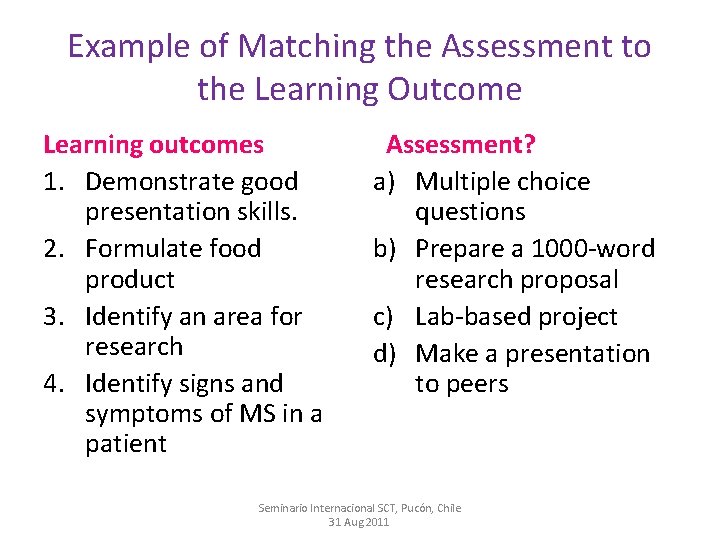 Example of Matching the Assessment to the Learning Outcome

Learning outcomes

1. Demonstrate good presentation skills.
2. Formulate food product
3. Identify an area for research
4. Identify signs and symptoms of MS in a patient

Assessment?

a) Multiple choice questions
b) Prepare a 1000-word research proposal
c) Lab-based project
d) Make a presentation to peers

Seminario Internacional SCT, Pucón, Chile
31 Aug 2011